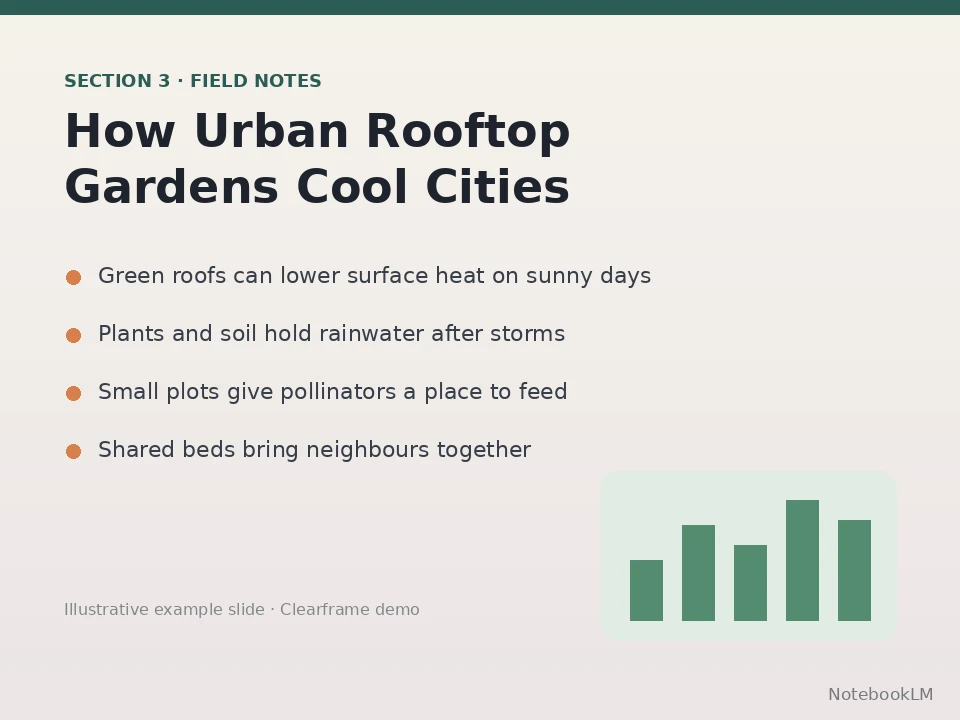 SECTION 3 · FIELD NOTES

How Urban Rooftop Gardens Cool Cities

• Green roofs can lower surface heat on sunny days
• Plants and soil hold rainwater after storms
• Small plots give pollinators a place to feed
• Shared beds bring neighbours together

Illustrative example slide · Clearframe demo

NotebookLM